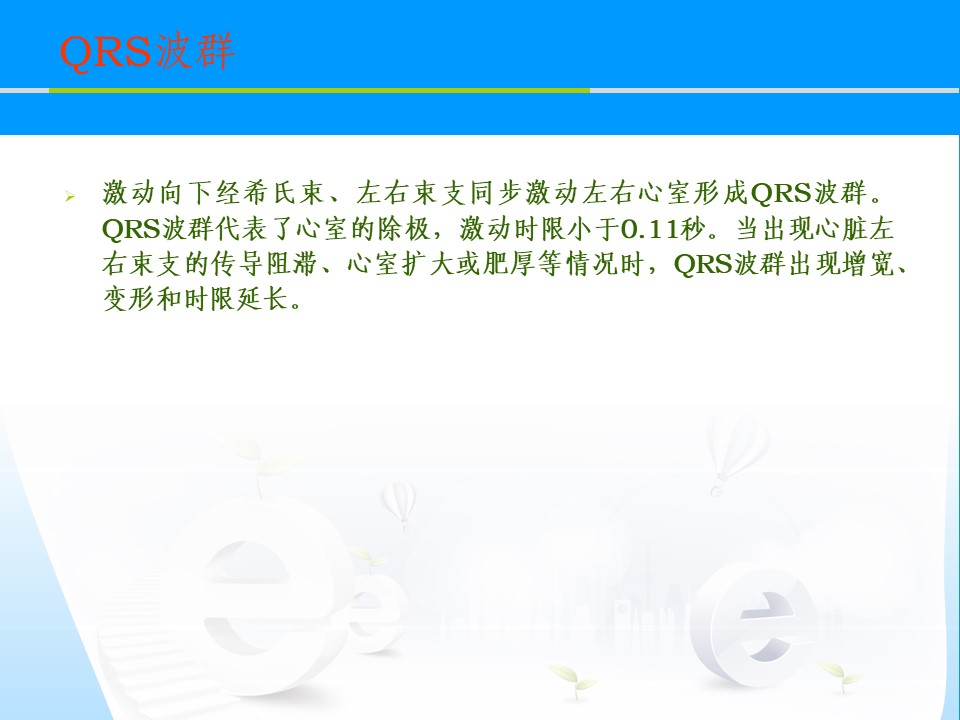 QRS波群

激动向下经希氏束、左右束支同步激动左右心室形成QRS波群。QRS波群代表了心室的除极，激动时限小于0.11秒。当出现心脏左右束支的传导阻滞、心室扩大或肥厚等情况时，QRS波群出现增宽、变形和时限延长。